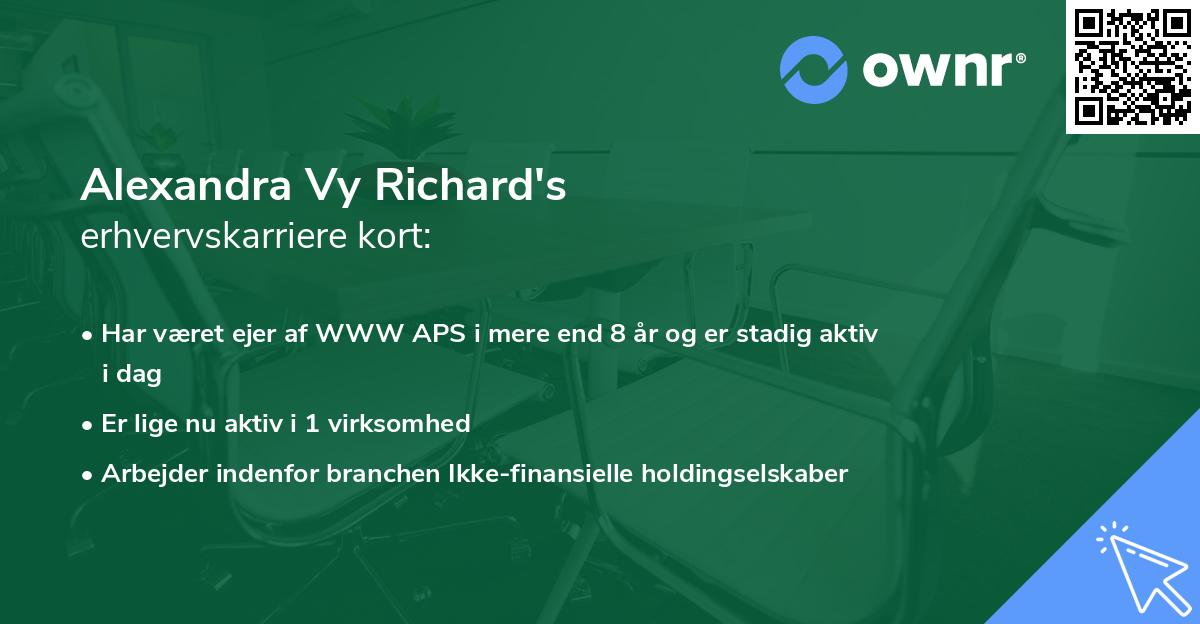 ownr®

Alexandra Vy Richard's
erhvervskarriere kort:

• Har været ejer af WWW APS i mere end 8 år og er stadig aktiv i dag
• Er lige nu aktiv i 1 virksomhed
• Arbejder indenfor branchen Ikke-finansielle holdingselskaber